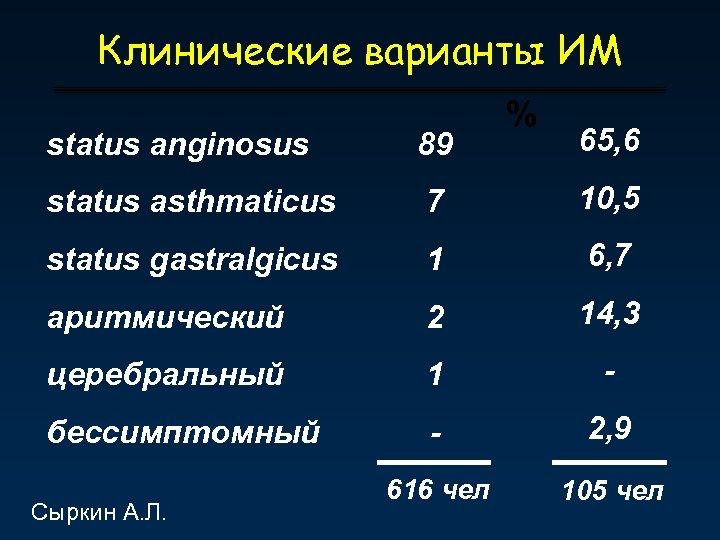 Клинические варианты ИМ

|  | % |  |
|---|---|---|
| status anginosus | 89 | 65,6 |
| status asthmaticus | 7 | 10,5 |
| status gastralgicus | 1 | 6,7 |
| аритмический | 2 | 14,3 |
| церебральный | 1 | - |
| бессимптомный | - | 2,9 |
|  | 616 чел | 105 чел |

Сыркин А.Л.